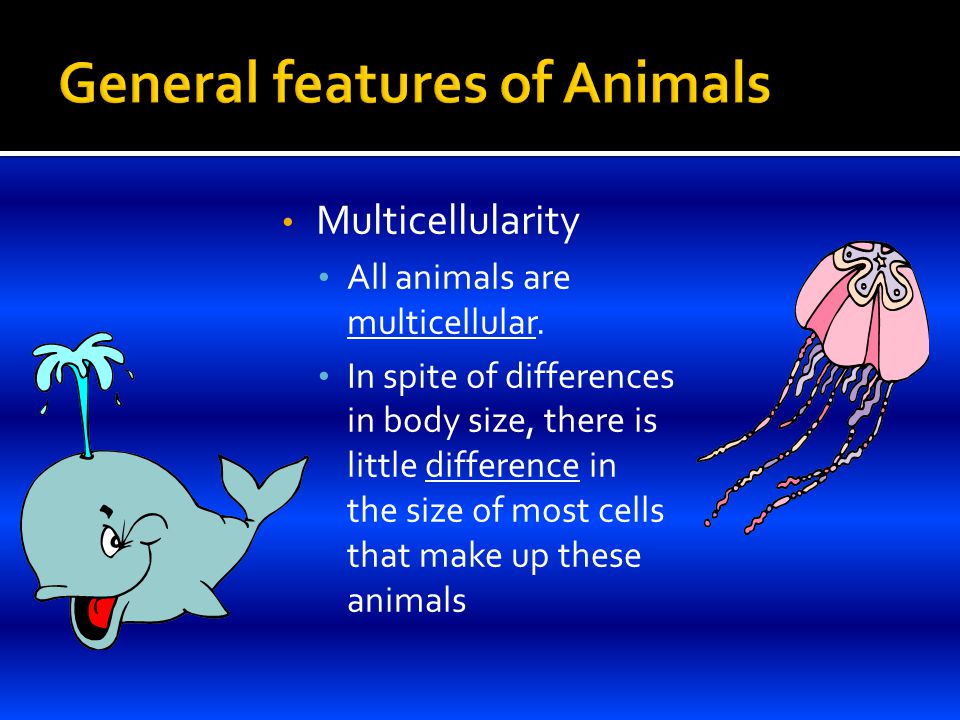 General features of Animals

• Multicellularity
 • All animals are multicellular.
 • In spite of differences in body size, there is little difference in the size of most cells that make up these animals